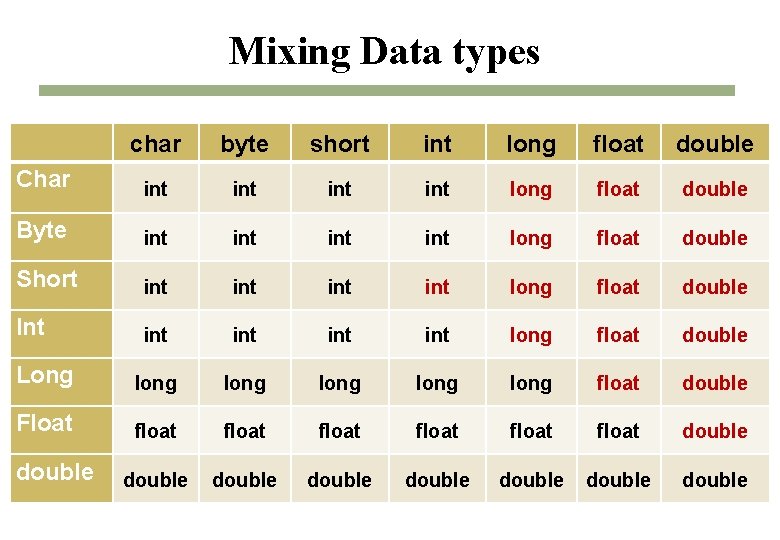 Mixing Data types

| | char | byte | short | int | long | float | double |
|---|---|---|---|---|---|---|---|
| Char | int | int | int | int | long | float | double |
| Byte | int | int | int | int | long | float | double |
| Short | int | int | int | int | long | float | double |
| Int | int | int | int | int | long | float | double |
| Long | long | long | long | long | long | float | double |
| Float | float | float | float | float | float | float | double |
| double | double | double | double | double | double | double | double |